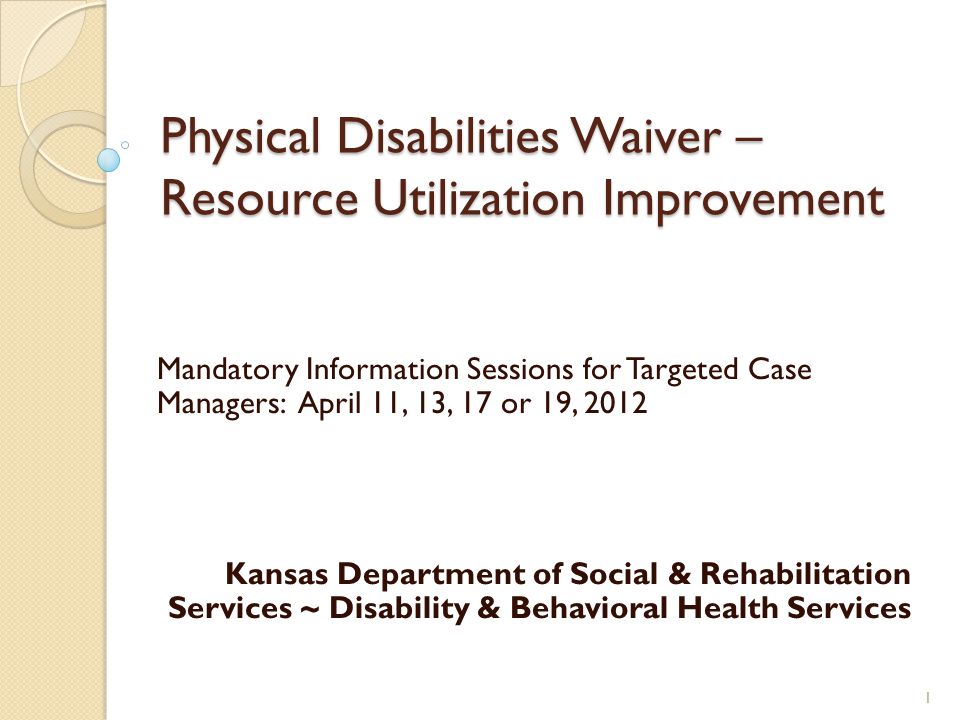 Physical Disabilities Waiver – Resource Utilization Improvement

Mandatory Information Sessions for Targeted Case Managers: April 11, 13, 17 or 19, 2012

Kansas Department of Social & Rehabilitation Services ~ Disability & Behavioral Health Services

1